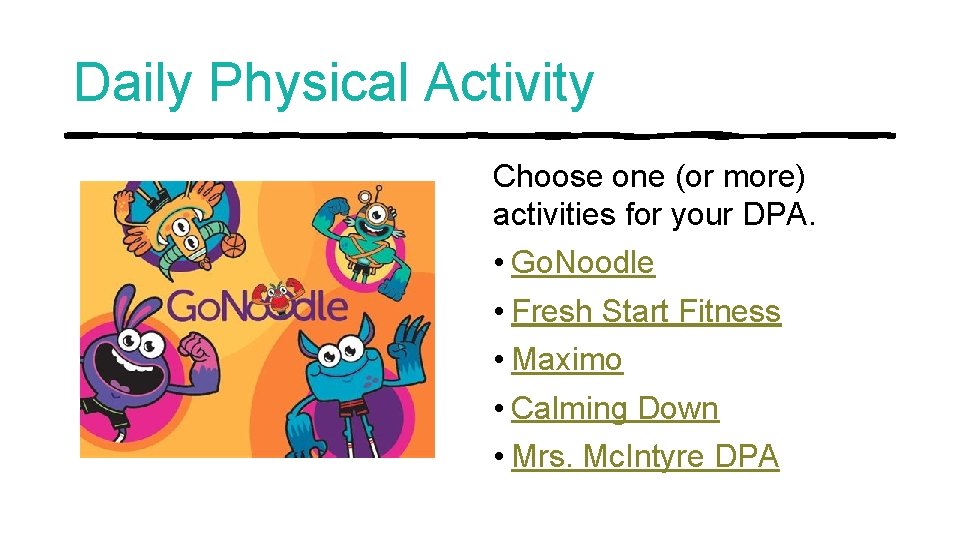 Daily Physical Activity

GoNoodle

Choose one (or more) activities for your DPA.

• GoNoodle
• Fresh Start Fitness
• Maximo
• Calming Down
• Mrs. McIntyre DPA